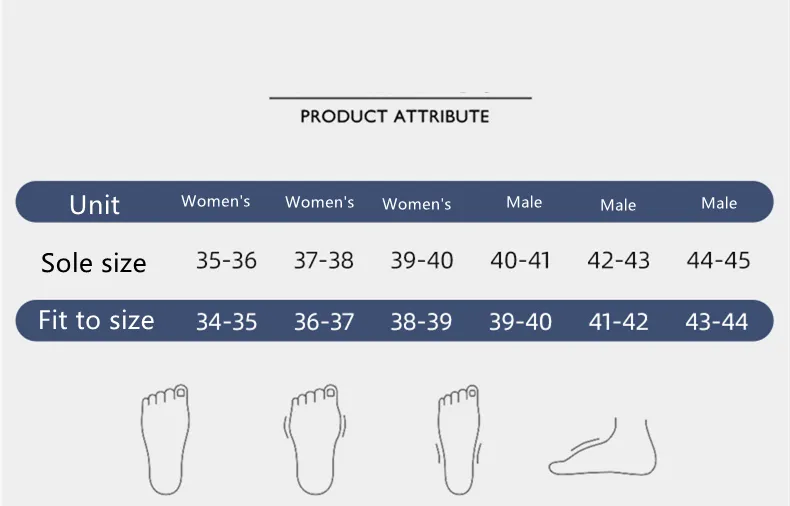 PRODUCT ATTRIBUTE

| Unit | Women's | Women's | Women's | Male | Male | Male |
|---|---|---|---|---|---|---|
| Sole size | 35-36 | 37-38 | 39-40 | 40-41 | 42-43 | 44-45 |
| Fit to size | 34-35 | 36-37 | 38-39 | 39-40 | 41-42 | 43-44 |